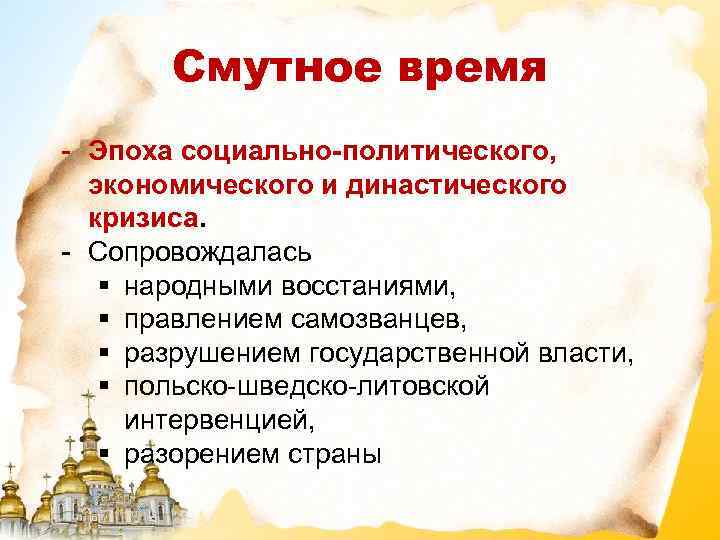 Смутное время

- Эпоха социально-политического, экономического и династического кризиса.
- Сопровождалась
  ▪ народными восстаниями,
  ▪ правлением самозванцев,
  ▪ разрушением государственной власти,
  ▪ польско-шведско-литовской интервенцией,
  ▪ разорением страны